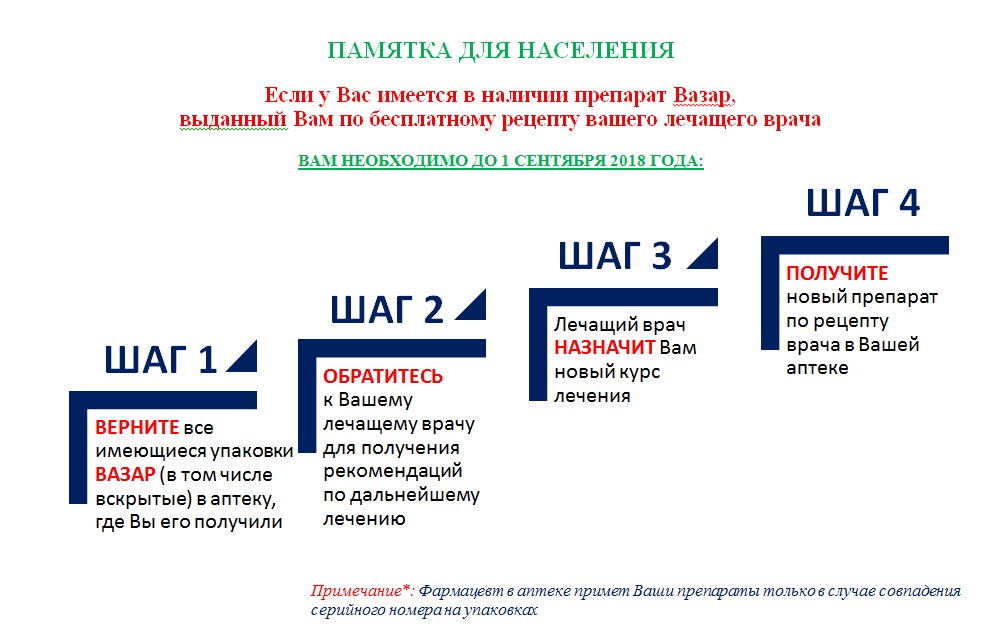 ПАМЯТКА ДЛЯ НАСЕЛЕНИЯ

Если у Вас имеется в наличии препарат Вазар, выданный Вам по бесплатному рецепту вашего лечащего врача

ВАМ НЕОБХОДИМО ДО 1 СЕНТЯБРЯ 2018 ГОДА:

ШАГ 1

ВЕРНИТЕ все имеющиеся упаковки ВАЗАР (в том числе вскрытые) в аптеку, где Вы его получили

ШАГ 2

ОБРАТИТЕСЬ к Вашему лечащему врачу для получения рекомендаций по дальнейшему лечению

ШАГ 3

Лечащий врач НАЗНАЧИТ Вам новый курс лечения

ШАГ 4

ПОЛУЧИТЕ новый препарат по рецепту врача в Вашей аптеке

Примечание*: Фармацевт в аптеке примет Ваши препараты только в случае совпадения серийного номера на упаковках